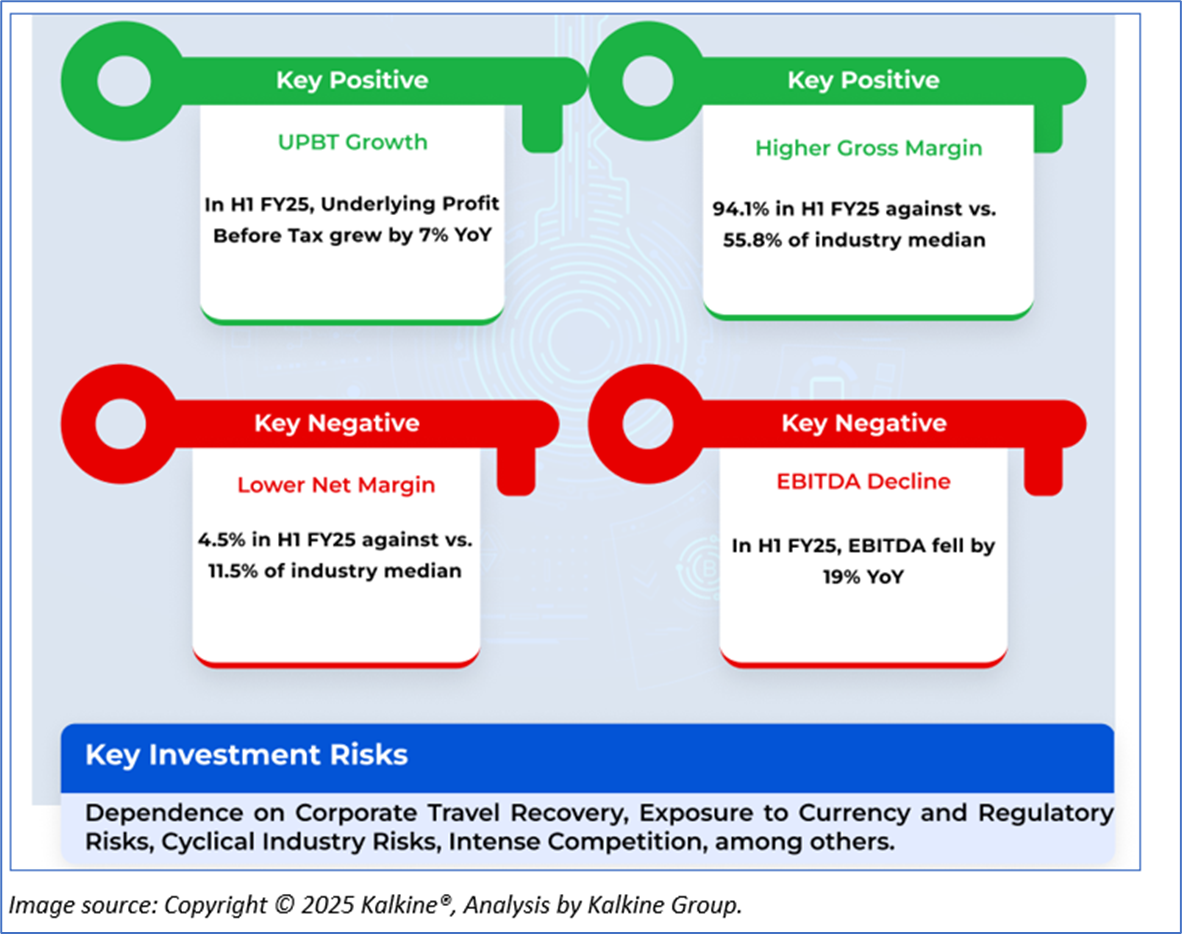 Key Positive

UPBT Growth

In H1 FY25, Underlying Profit Before Tax grew by 7% YoY

Key Positive

Higher Gross Margin

94.1% in H1 FY25 against vs. 55.8% of industry median

Key Negative

Lower Net Margin

4.5% in H1 FY25 against vs. 11.5% of industry median

Key Negative

EBITDA Decline

In H1 FY25, EBITDA fell by 19% YoY

Key Investment Risks

Dependence on Corporate Travel Recovery, Exposure to Currency and Regulatory Risks, Cyclical Industry Risks, Intense Competition, among others.

Image source: Copyright © 2025 Kalkine®, Analysis by Kalkine Group.